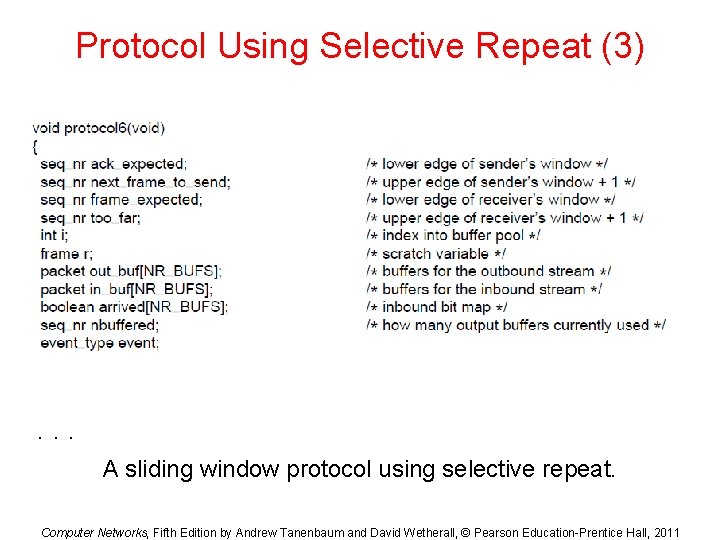 Protocol Using Selective Repeat (3)

void protocol6(void)
{
seq_nr ack_expected; /* lower edge of sender's window */
seq_nr next_frame_to_send; /* upper edge of sender's window + 1 */
seq_nr frame_expected; /* lower edge of receiver's window */
seq_nr too_far; /* upper edge of receiver's window + 1 */
int i; /* index into buffer pool */
frame r; /* scratch variable */
packet out_buf[NR_BUFS]; /* buffers for the outbound stream */
packet in_buf[NR_BUFS]; /* buffers for the inbound stream */
boolean arrived[NR_BUFS]; /* inbound bit map */
seq_nr nbuffered; /* how many output buffers currently used */
event_type event;

. . .

A sliding window protocol using selective repeat.

Computer Networks, Fifth Edition by Andrew Tanenbaum and David Wetherall, © Pearson Education-Prentice Hall, 2011